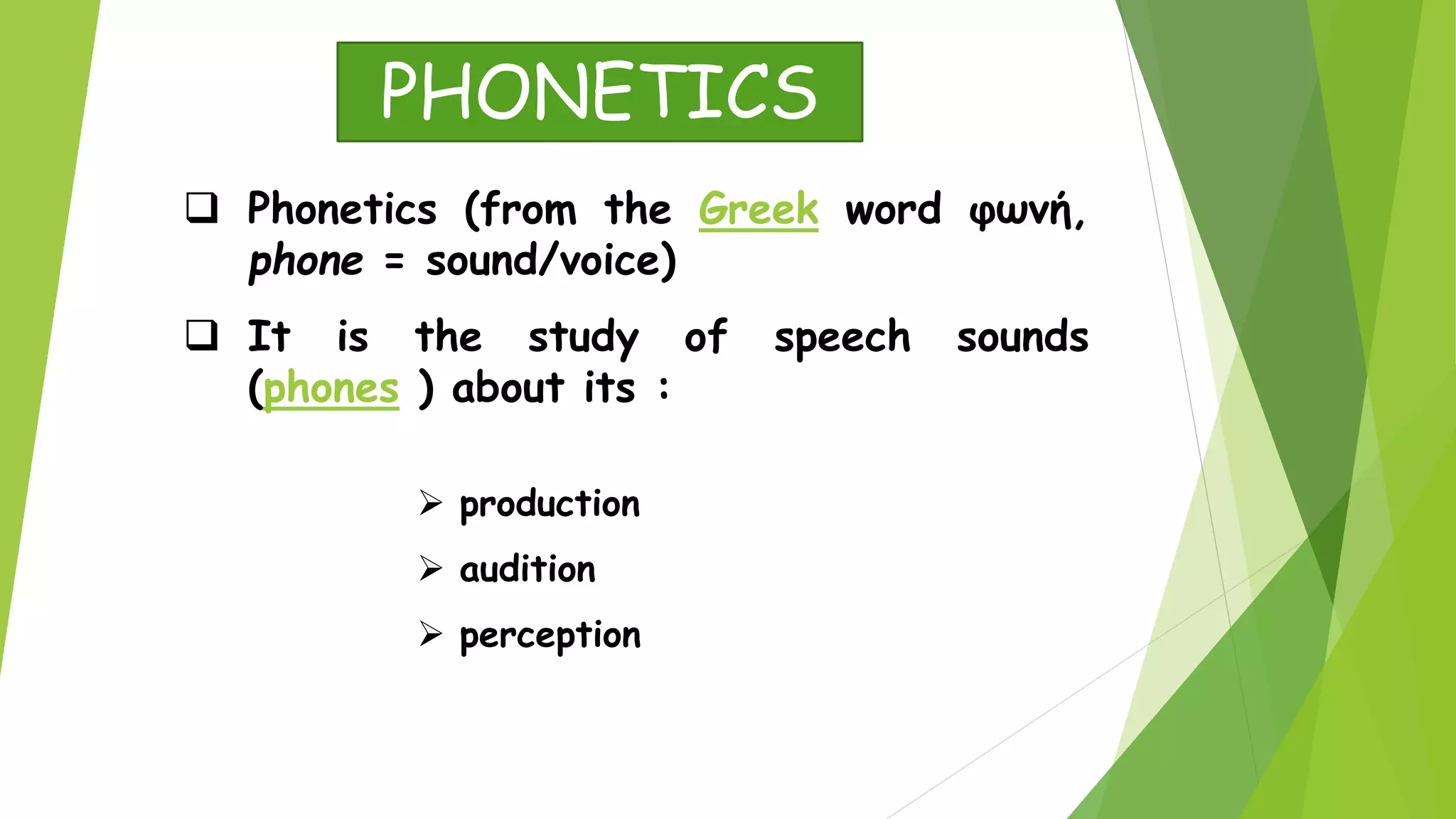 PHONETICS

❑ Phonetics (from the Greek word φωνή, phone = sound/voice)

❑ It is the study of speech sounds (phones ) about its :

➢ production

➢ audition

➢ perception